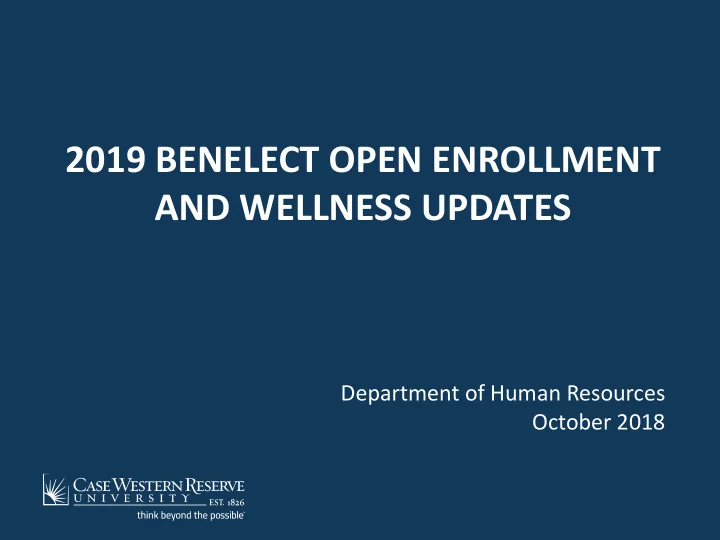 2019 BENELECT OPEN ENROLLMENT AND WELLNESS UPDATES

Department of Human Resources
October 2018

CASE WESTERN RESERVE
UNIVERSITY EST. 1826
think beyond the possible